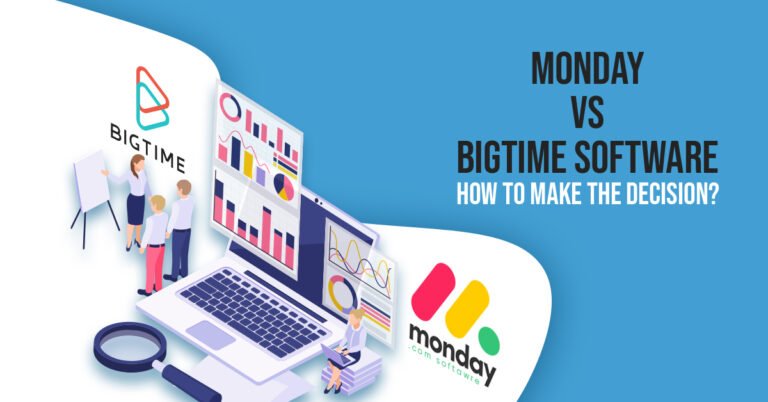 BIGTIME

MONDAY
VS
BIGTIME SOFTWARE
HOW TO MAKE THE DECISION?

monday
.com softawre